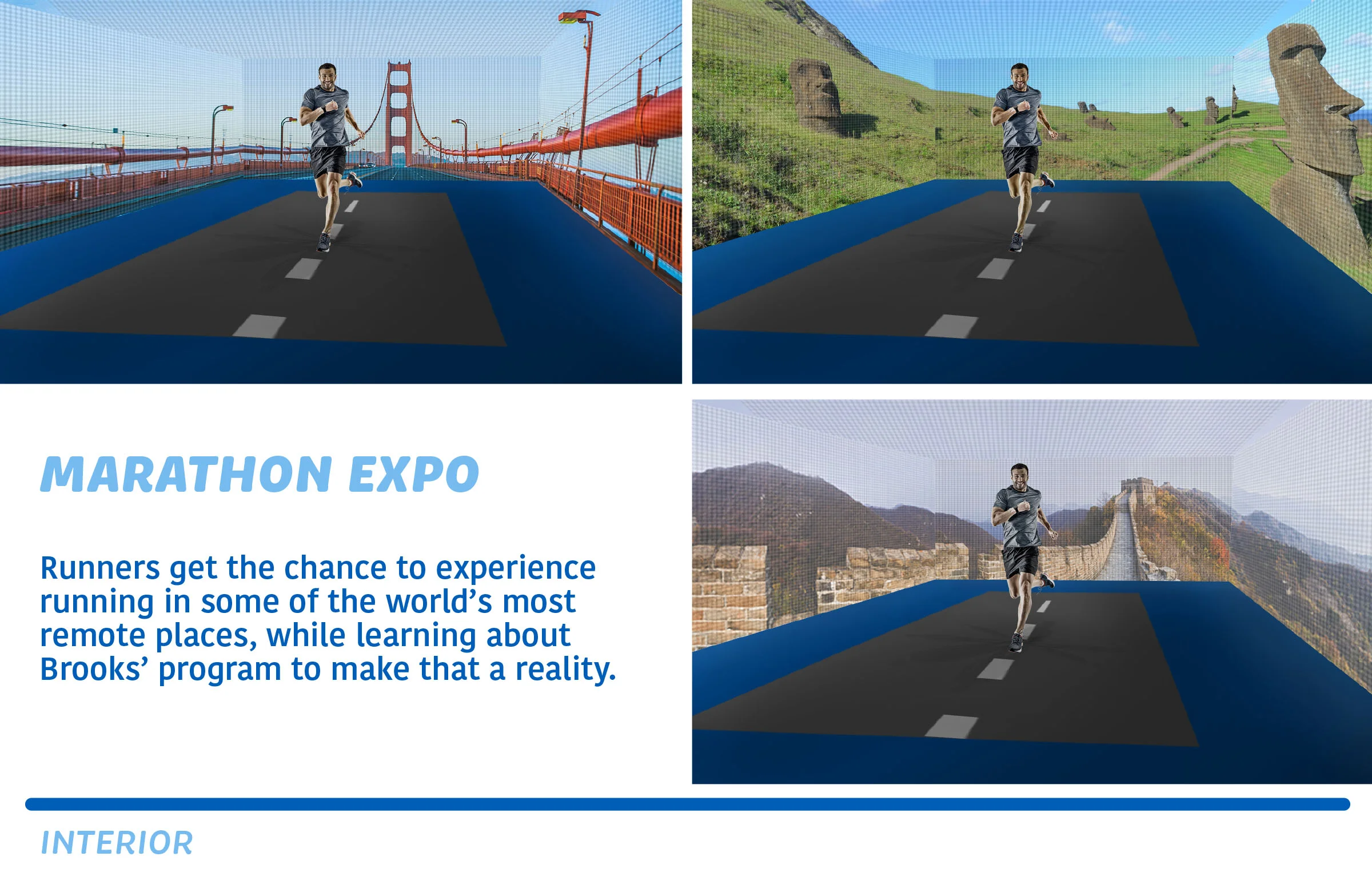 MARATHON EXPO

Runners get the chance to experience running in some of the world's most remote places, while learning about Brooks' program to make that a reality.

INTERIOR